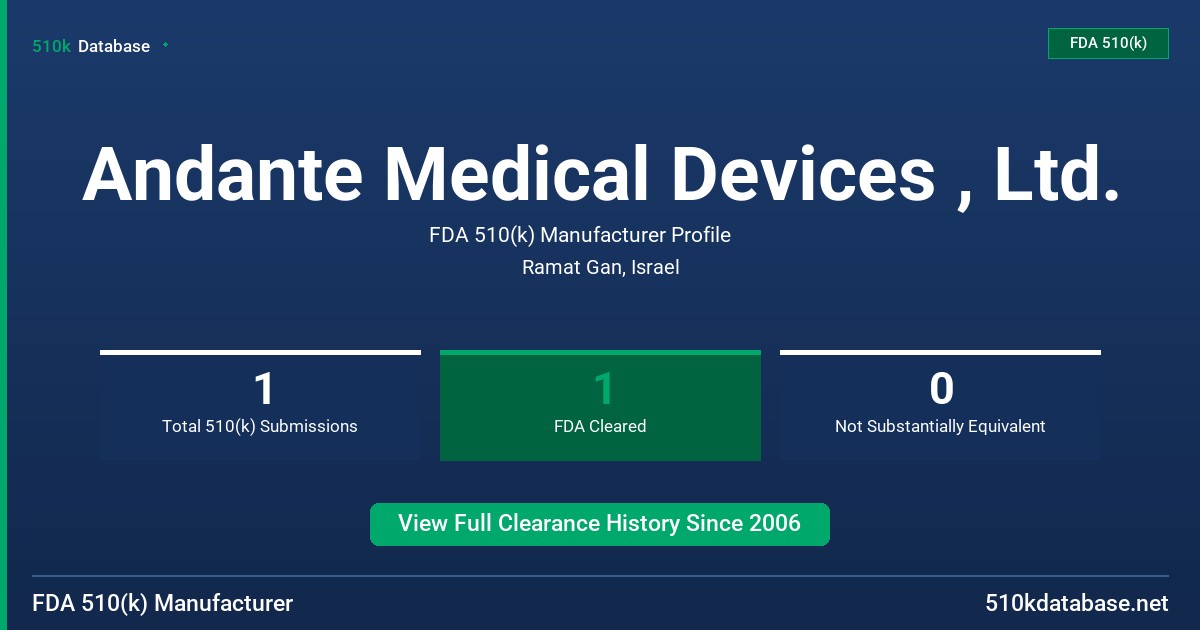 510k Database

FDA 510(k)

Andante Medical Devices , Ltd.

FDA 510(k) Manufacturer Profile

Ramat Gan, Israel

1
Total 510(k) Submissions

1
FDA Cleared

0
Not Substantially Equivalent

View Full Clearance History Since 2006

FDA 510(k) Manufacturer

510kdatabase.net